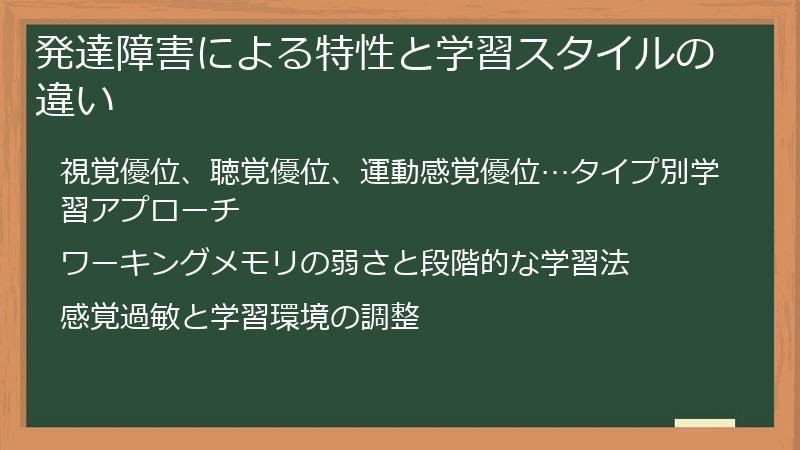 発達障害による特性と学習スタイルの違い

視覚優位、聴覚優位、運動感覚優位…タイプ別学習アプローチ

ワーキングメモリの弱さと段階的な学習法

感覚過敏と学習環境の調整